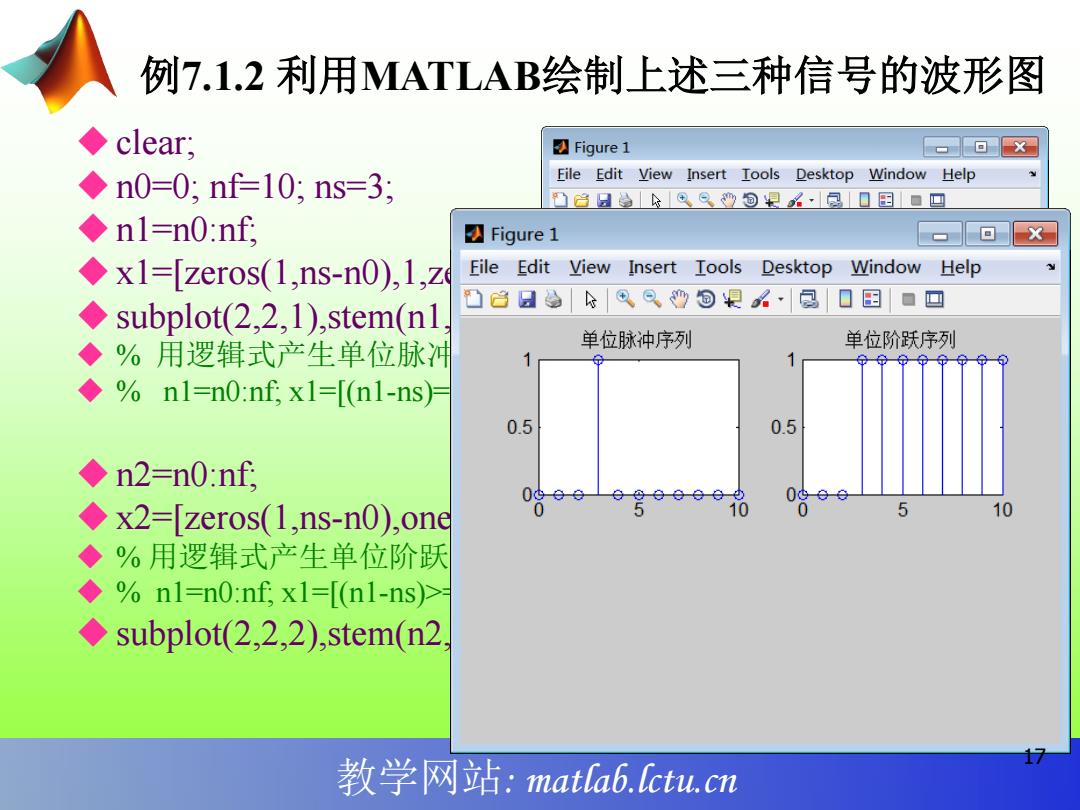 例7.1.2 利用MATLAB绘制上述三种信号的波形图

◆ clear;
◆ n0=0; nf=10; ns=3;
◆ n1=n0:nf;
◆ x1=[zeros(1,ns-n0),1,ze
◆ subplot(2,2,1),stem(n1,
◆ % 用逻辑式产生单位脉冲
◆ % n1=n0:nf; x1=[(n1-ns)=

◆ n2=n0:nf;
◆ x2=[zeros(1,ns-n0),one
◆ % 用逻辑式产生单位阶跃
◆ % n1=n0:nf; x1=[(n1-ns)>=
◆ subplot(2,2,2),stem(n2,

Figure 1
File Edit View Insert Tools Desktop Window Help

Figure 1
File Edit View Insert Tools Desktop Window Help

单位脉冲序列
1
0.5
0
0 5 10

单位阶跃序列
1
0.5
0
0 5 10

17

教学网站: matlab.lctu.cn